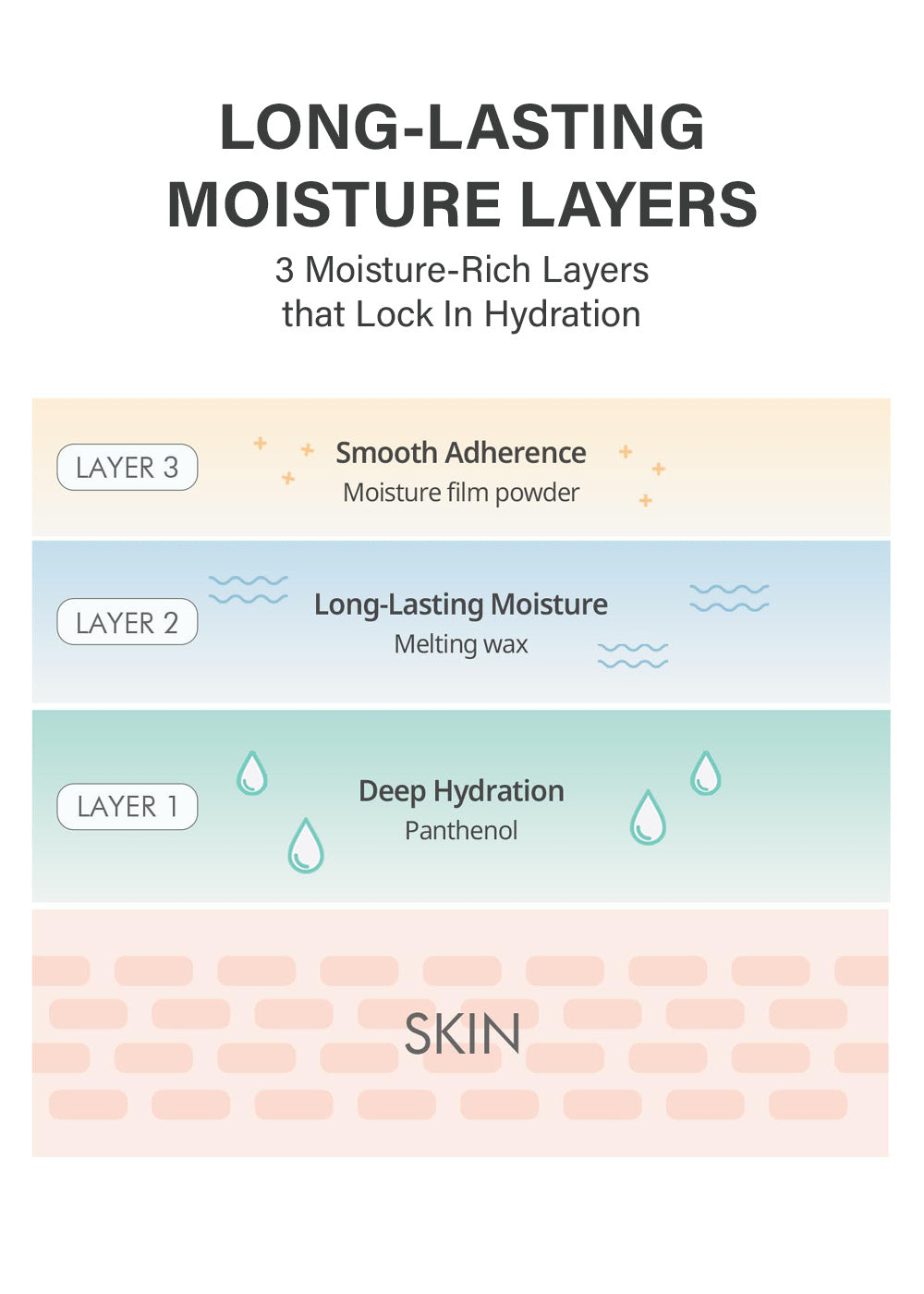 LONG-LASTING MOISTURE LAYERS

3 Moisture-Rich Layers that Lock In Hydration

LAYER 3

Smooth Adherence
Moisture film powder

LAYER 2

Long-Lasting Moisture
Melting wax

LAYER 1

Deep Hydration
Panthenol

SKIN